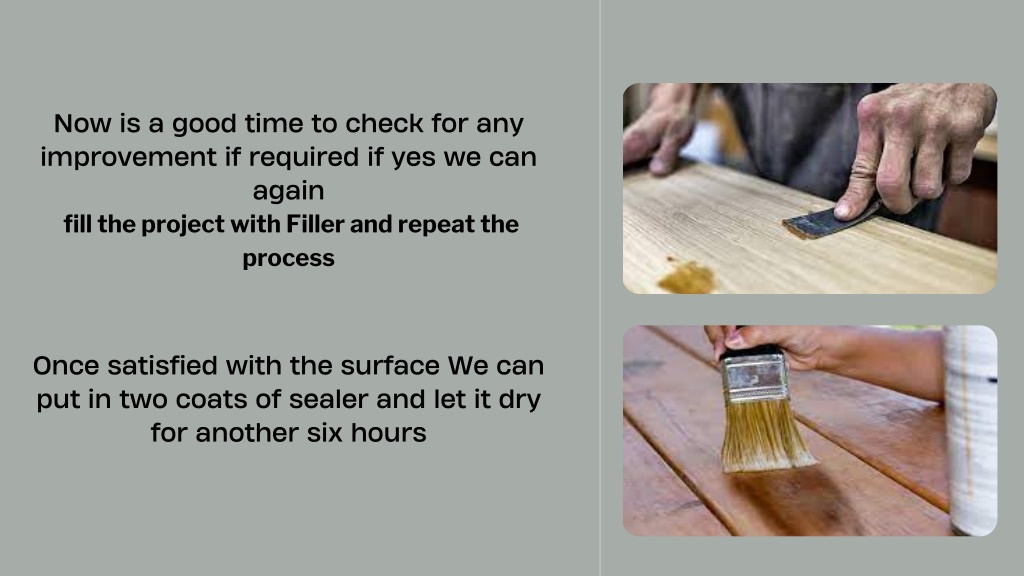 Now is a good time to check for any improvement if required if yes we can again
fill the project with Filler and repeat the process

Once satisfied with the surface We can put in two coats of sealer and let it dry for another six hours